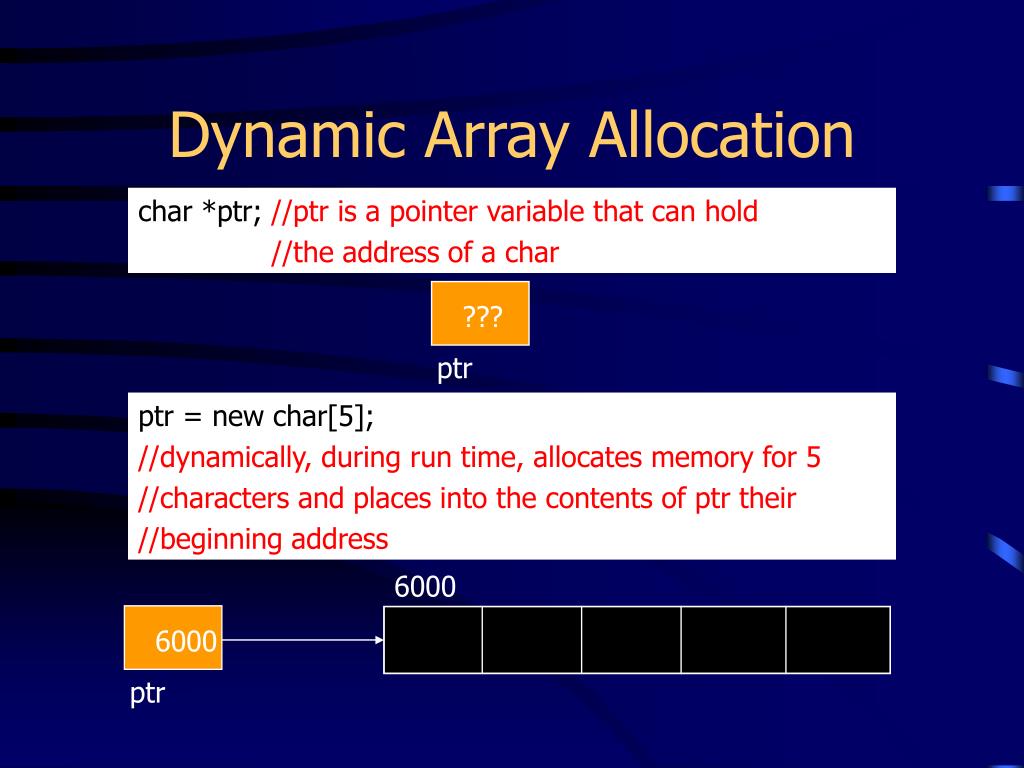 Dynamic Array Allocation

char *ptr; //ptr is a pointer variable that can hold
//the address of a char

???

ptr

ptr = new char[5];
//dynamically, during run time, allocates memory for 5
//characters and places into the contents of ptr their
//beginning address

6000

6000

ptr